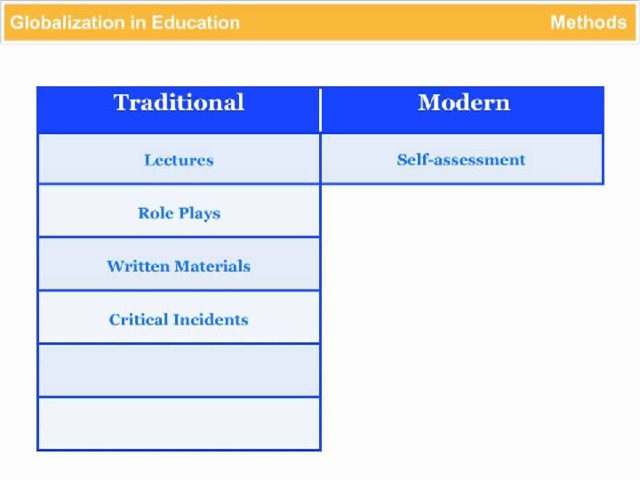 Globalization in Education Methods

| Traditional | Modern |
|---|---|
| Lectures | Self-assessment |
| Role Plays | |
| Written Materials | |
| Critical Incidents | |
| | |
| | |